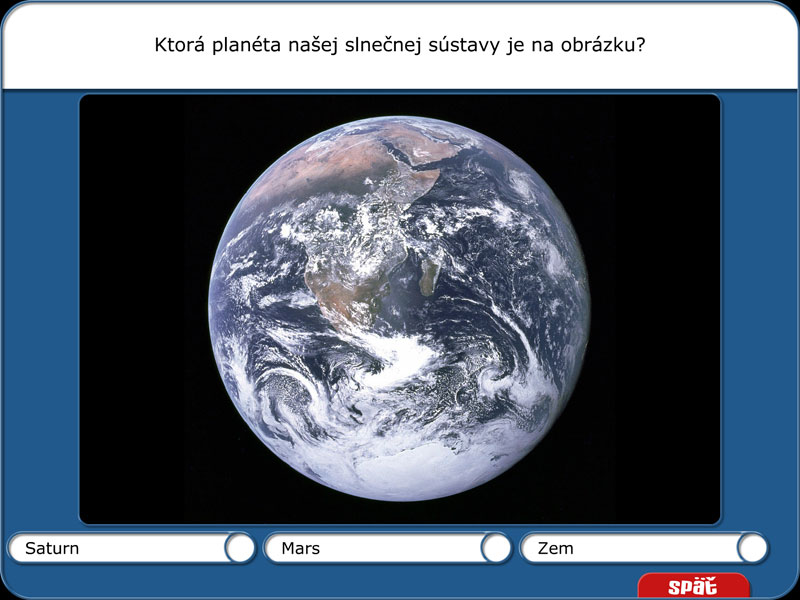 Ktorá planéta našej slnečnej sústavy je na obrázku?

Saturn

Mars

Zem

späť